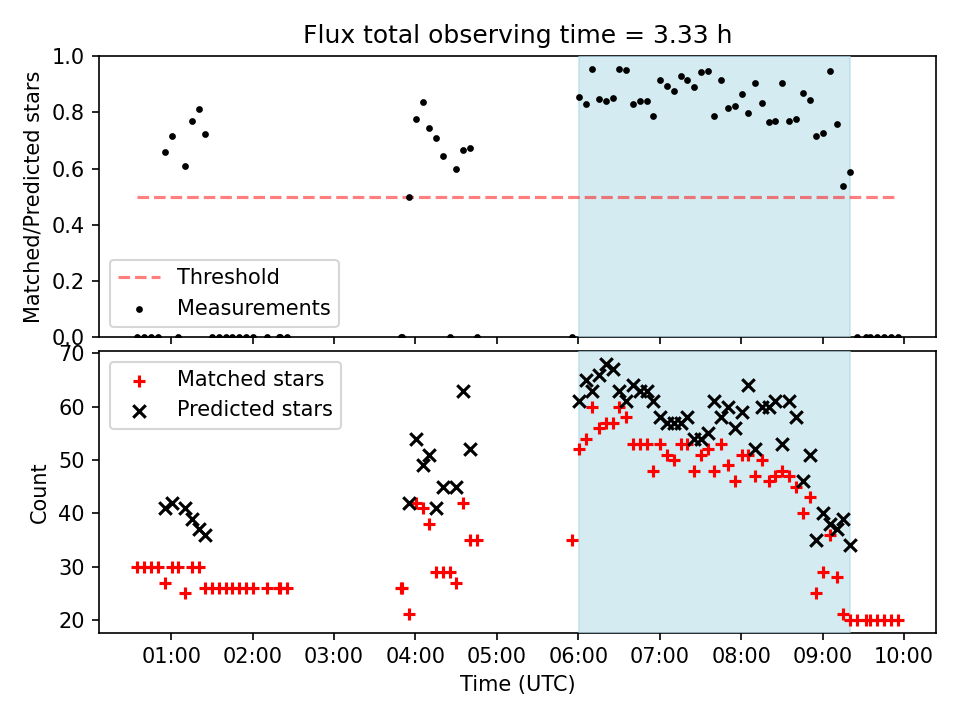 Flux total observing time = 3.33 h

Matched/Predicted stars

1.0
0.8
0.6
0.4
0.2
0.0

Threshold
Measurements

Count

70
60
50
40
30
20

Matched stars
Predicted stars

01:00 02:00 03:00 04:00 05:00 06:00 07:00 08:00 09:00 10:00

Time (UTC)